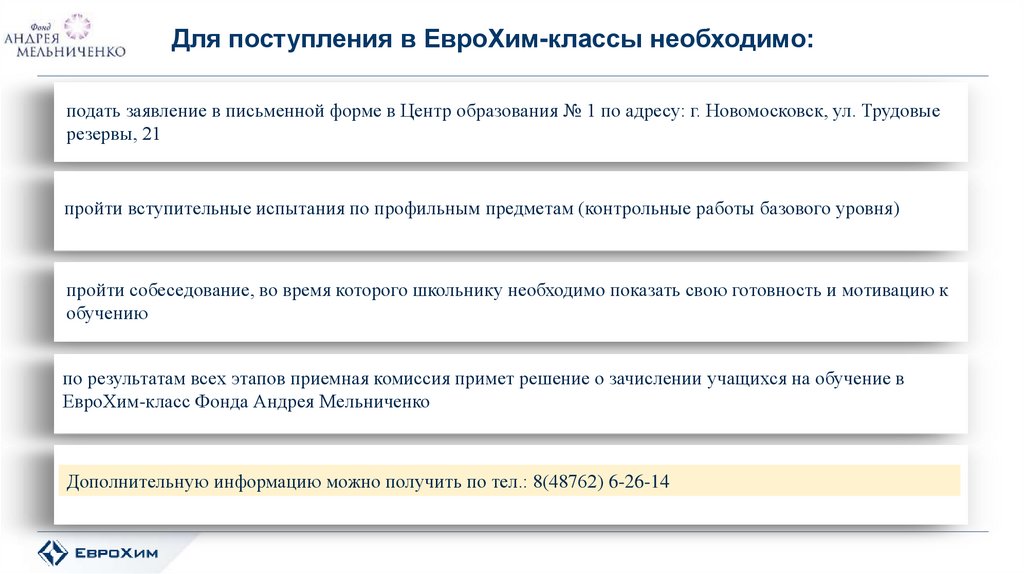 Фонд
АНДРЕЯ
МЕЛЬНИЧЕНКО

Для поступления в ЕвроХим-классы необходимо:

подать заявление в письменной форме в Центр образования № 1 по адресу: г. Новомосковск, ул. Трудовые резервы, 21

пройти вступительные испытания по профильным предметам (контрольные работы базового уровня)

пройти собеседование, во время которого школьнику необходимо показать свою готовность и мотивацию к обучению

по результатам всех этапов приемная комиссия примет решение о зачислении учащихся на обучение в ЕвроХим-класс Фонда Андрея Мельниченко

Дополнительную информацию можно получить по тел.: 8(48762) 6-26-14

ЕвроХим